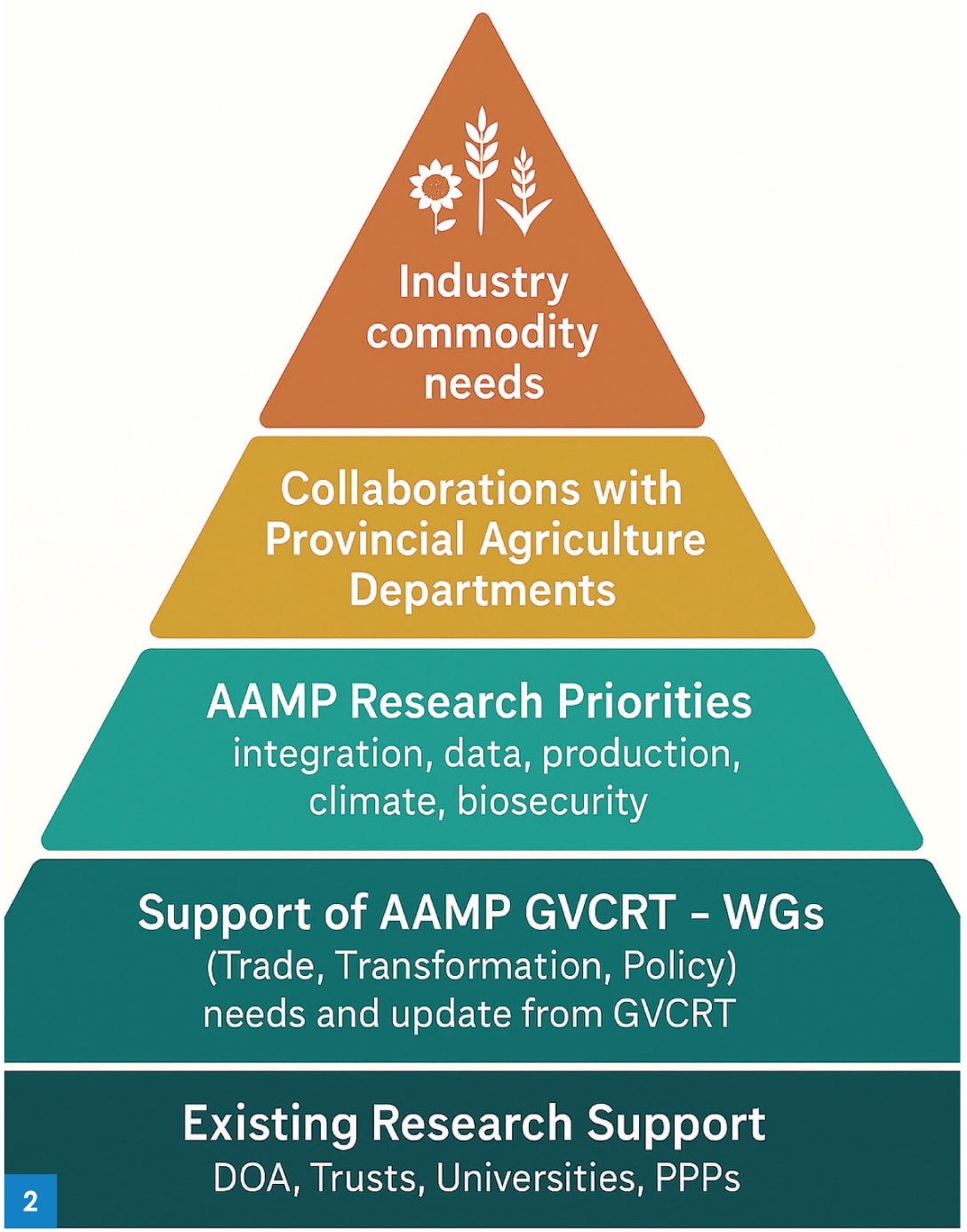 Industry commodity needs

Collaborations with Provincial Agriculture Departments

AAMP Research Priorities
integration, data, production, climate, biosecurity

Support of AAMP GVCRT – WGs
(Trade, Transformation, Policy) needs and update from GVCRT

Existing Research Support
DOA, Trusts, Universities, PPPs

2